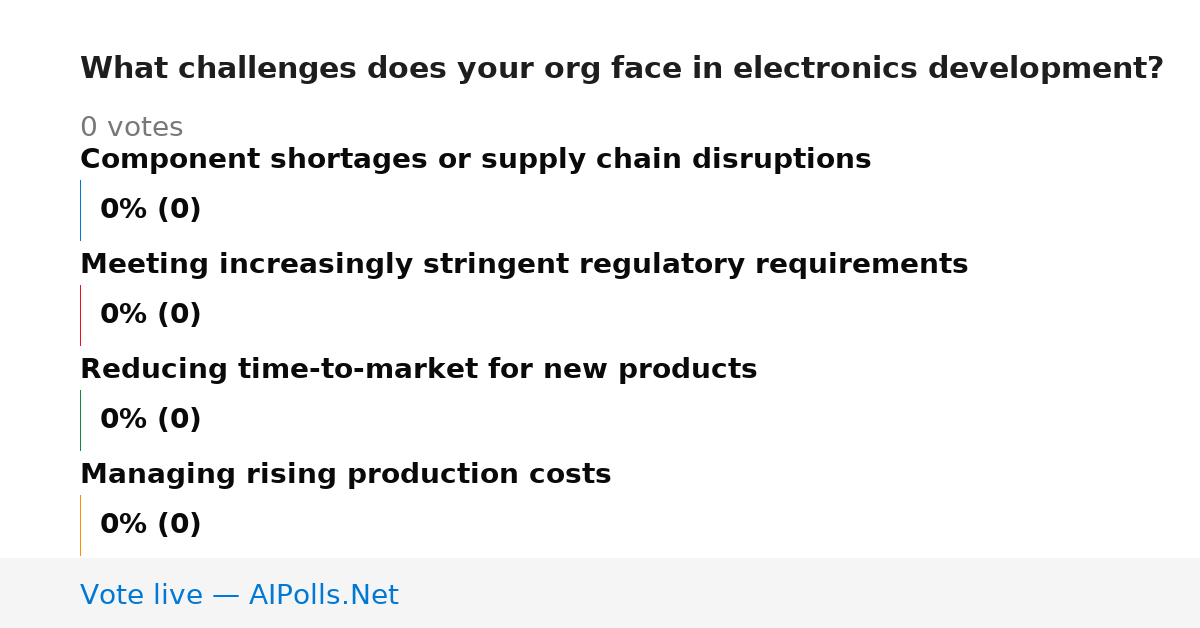 What challenges does your org face in electronics development?

0 votes

Component shortages or supply chain disruptions

0% (0)

Meeting increasingly stringent regulatory requirements

0% (0)

Reducing time-to-market for new products

0% (0)

Managing rising production costs

0% (0)

Vote live — AIPolls.Net